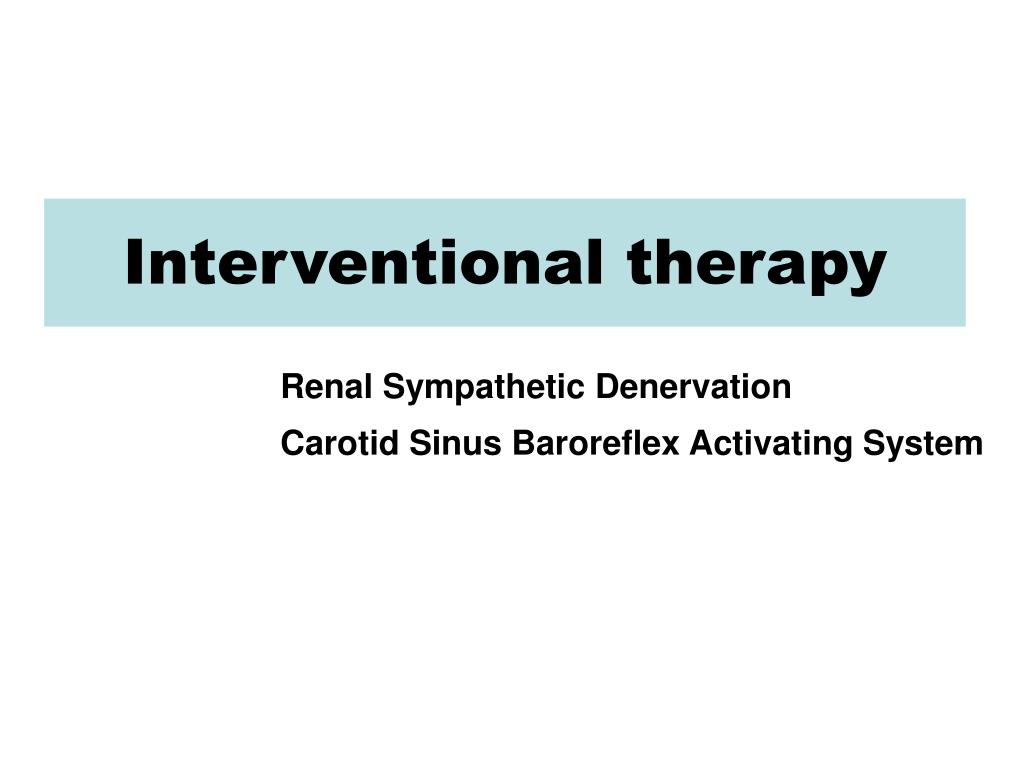 Interventional therapy

Renal Sympathetic Denervation

Carotid Sinus Baroreflex Activating System